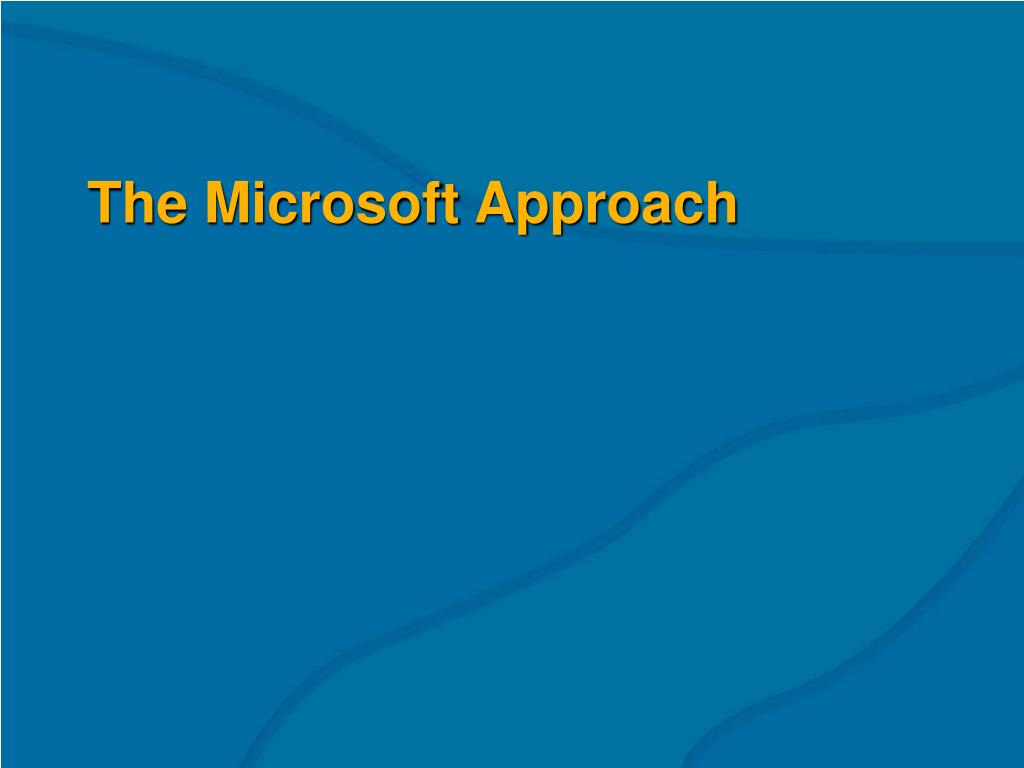 The Microsoft Approach